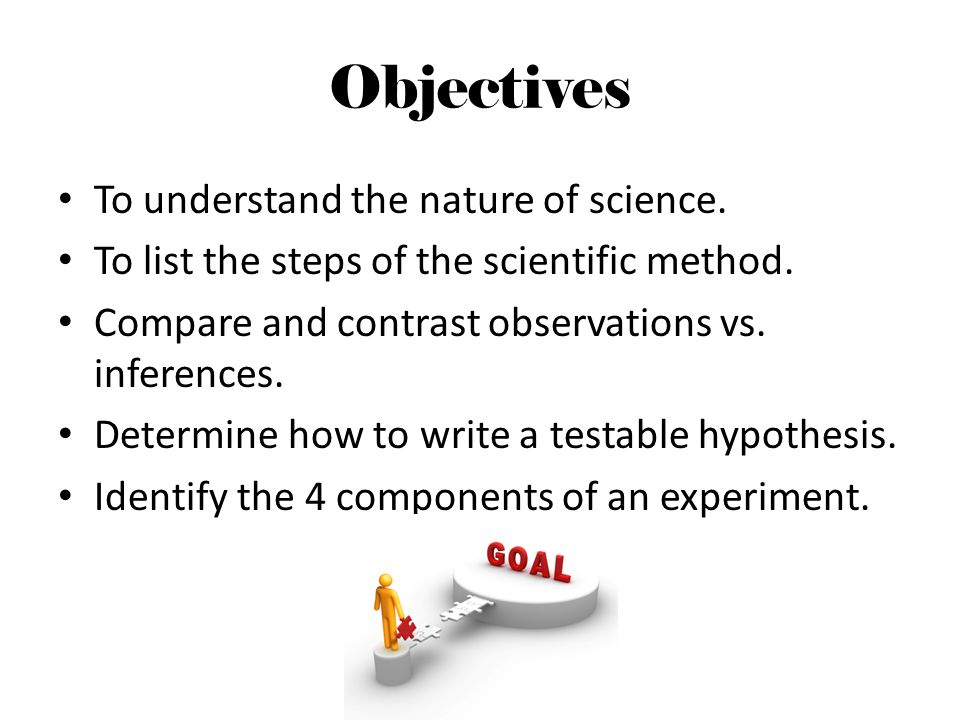 Objectives

• To understand the nature of science.
• To list the steps of the scientific method.
• Compare and contrast observations vs. inferences.
• Determine how to write a testable hypothesis.
• Identify the 4 components of an experiment.

GOAL